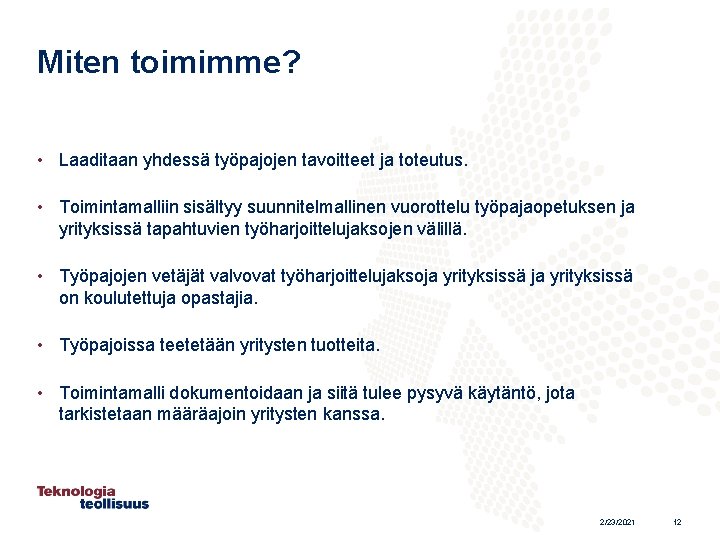 Miten toimimme?

• Laaditaan yhdessä työpajojen tavoitteet ja toteutus.

• Toimintamalliin sisältyy suunnitelmallinen vuorottelu työpajaopetuksen ja yrityksissä tapahtuvien työharjoittelujaksojen välillä.

• Työpajojen vetäjät valvovat työharjoittelujaksoja yrityksissä ja yrityksissä on koulutettuja opastajia.

• Työpajoissa teetetään yritysten tuotteita.

• Toimintamalli dokumentoidaan ja siitä tulee pysyvä käytäntö, jota tarkistetaan määräajoin yritysten kanssa.

Teknologia teollisuus

2/23/2021

12